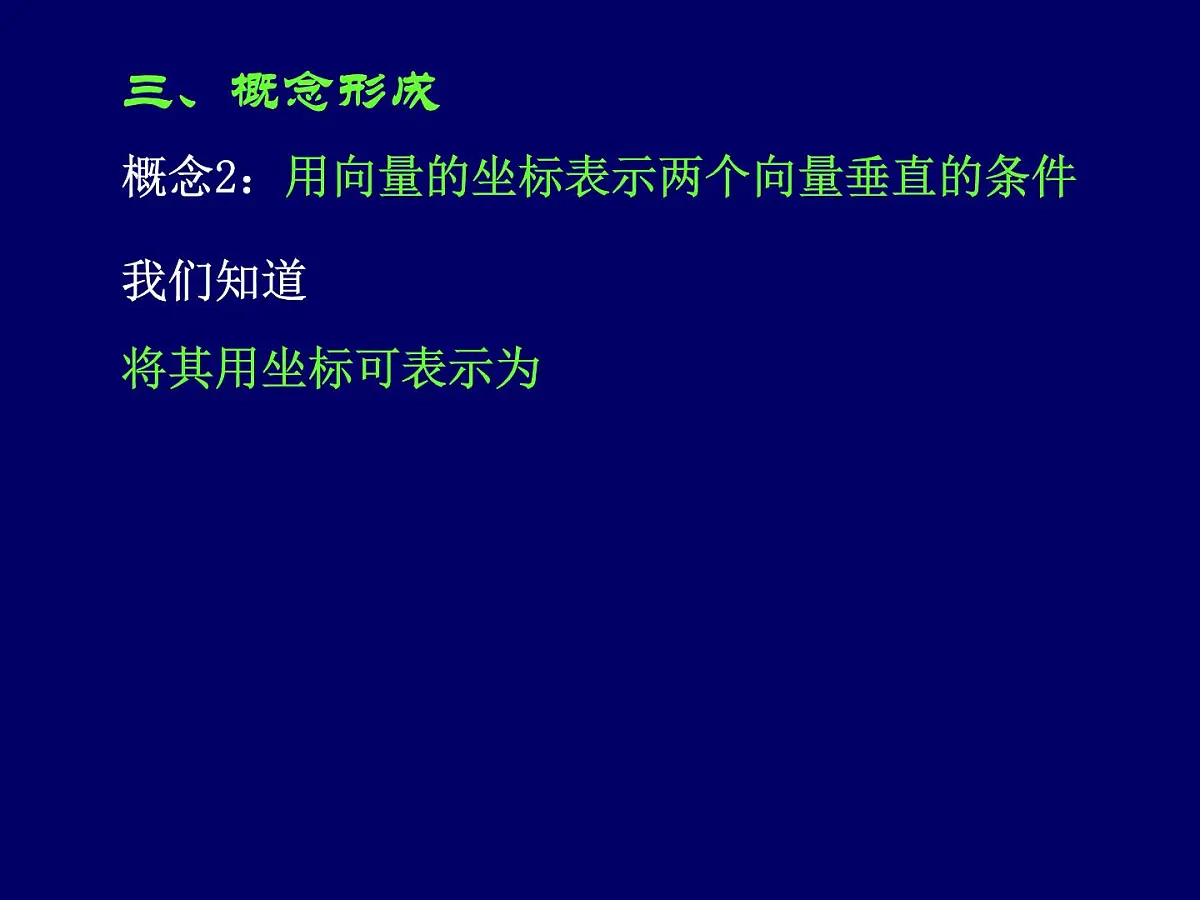 三、概念形成

概念2：用向量的坐标表示两个向量垂直的条件

我们知道

将其用坐标可表示为